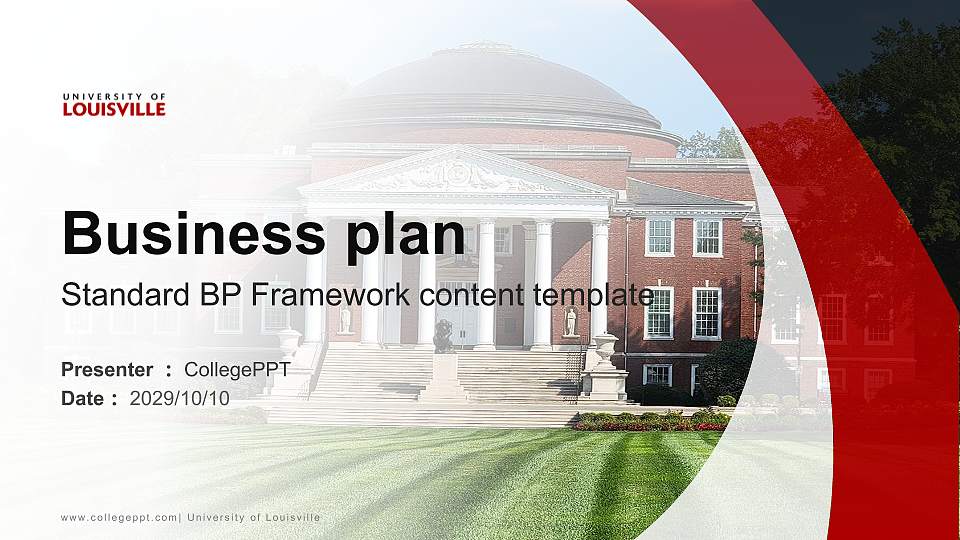 UNIVERSITY OF
LOUISVILLE

Business plan

Standard BP Framework content template

Presenter : CollegePPT
Date : 2029/10/10

www.collegeppt.com| University of Louisville